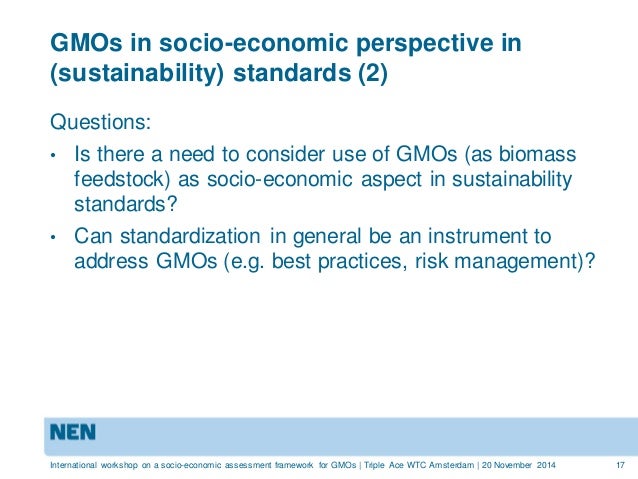 GMOs in socio-economic perspective in (sustainability) standards (2)

Questions:

• Is there a need to consider use of GMOs (as biomass feedstock) as socio-economic aspect in sustainability standards?

• Can standardization in general be an instrument to address GMOs (e.g. best practices, risk management)?

NEN

International workshop on a socio-economic assessment framework for GMOs | Triple Ace WTC Amsterdam | 20 November 2014

17